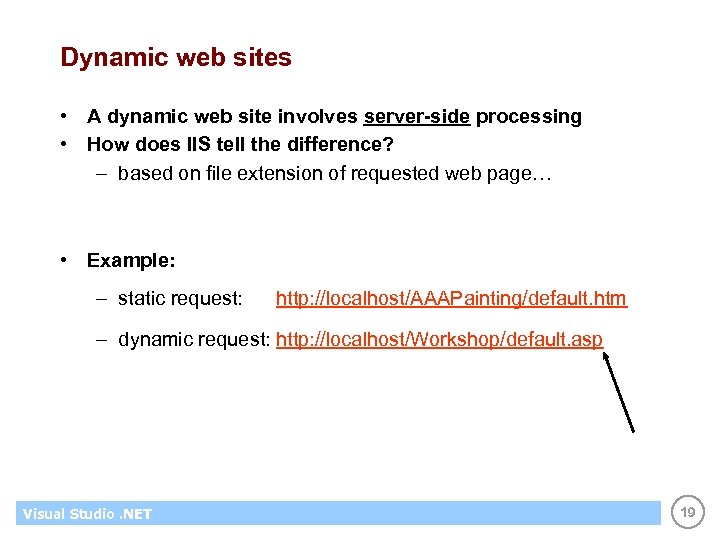 Dynamic web sites

• A dynamic web site involves server-side processing
• How does IIS tell the difference?
– based on file extension of requested web page…

• Example:
– static request: http://localhost/AAAPainting/default.htm
– dynamic request: http://localhost/Workshop/default.asp

Visual Studio .NET

19